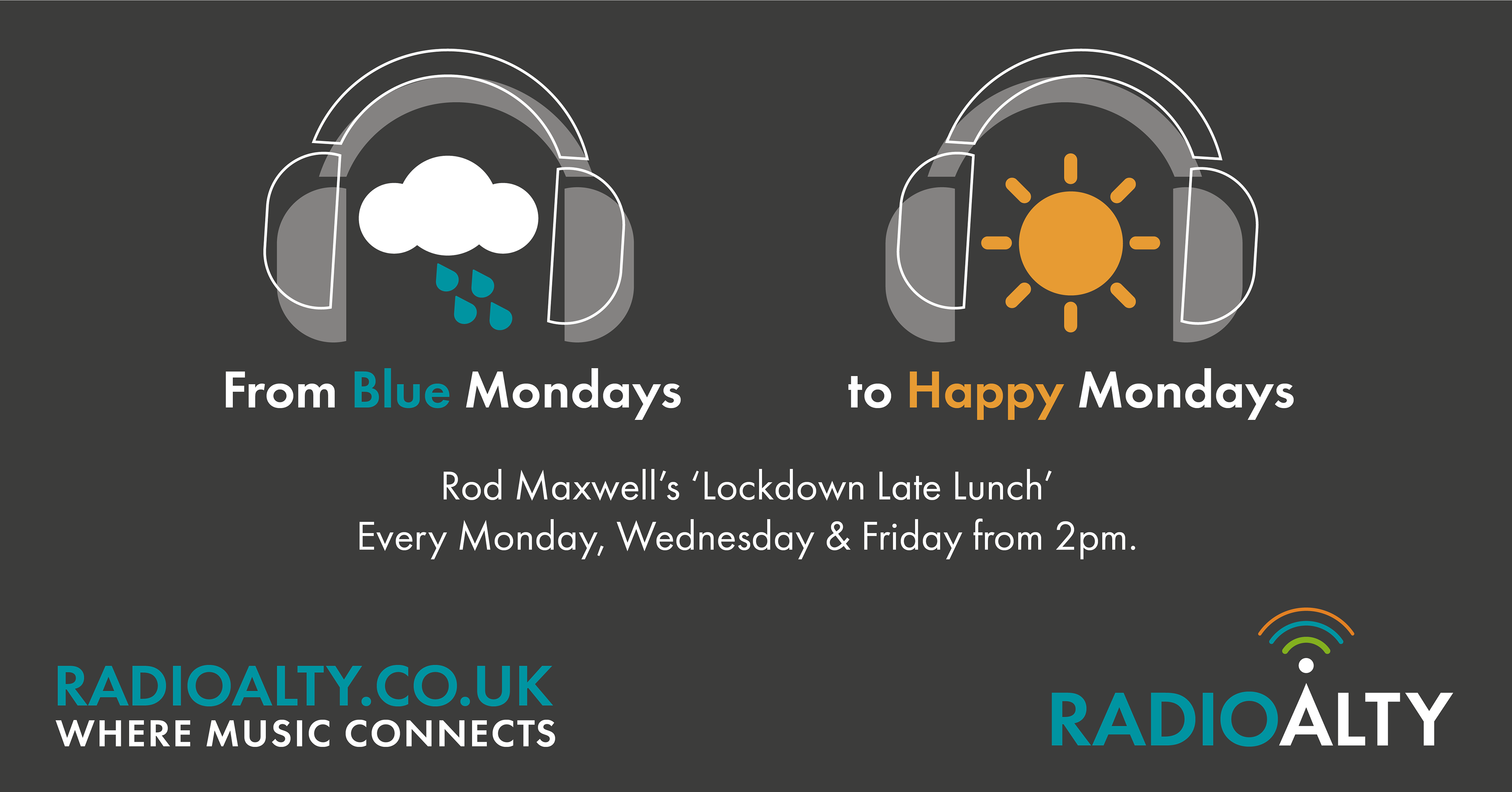 From Blue Mondays

to Happy Mondays

Rod Maxwell's 'Lockdown Late Lunch'
Every Monday, Wednesday & Friday from 2pm.

RADIOALTY.CO.UK
WHERE MUSIC CONNECTS

RADIOALTY